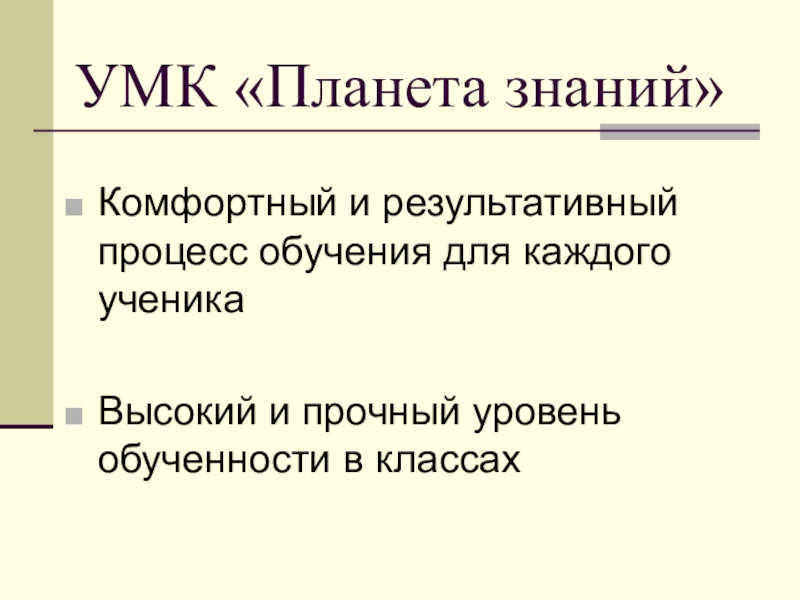 УМК «Планета знаний»

Комфортный и результативный процесс обучения для каждого ученика

Высокий и прочный уровень обученности в классах